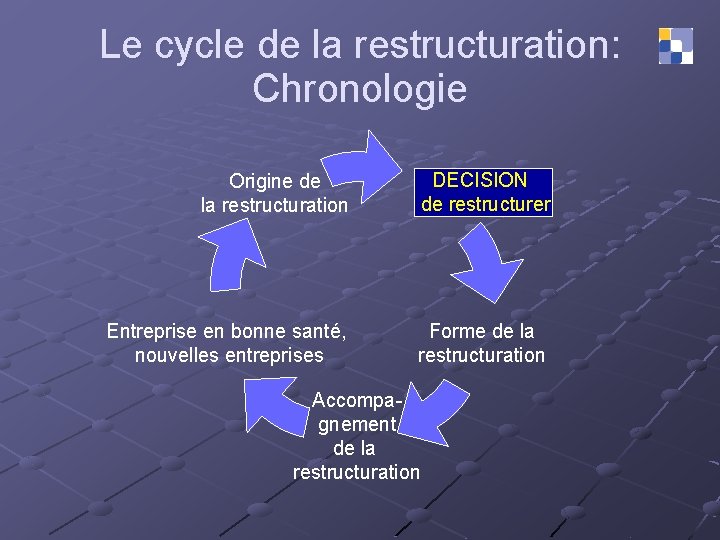 Le cycle de la restructuration: Chronologie

Origine de la restructuration

DECISION de restructurer

Forme de la restructuration

Accompagnement de la restructuration

Entreprise en bonne santé, nouvelles entreprises